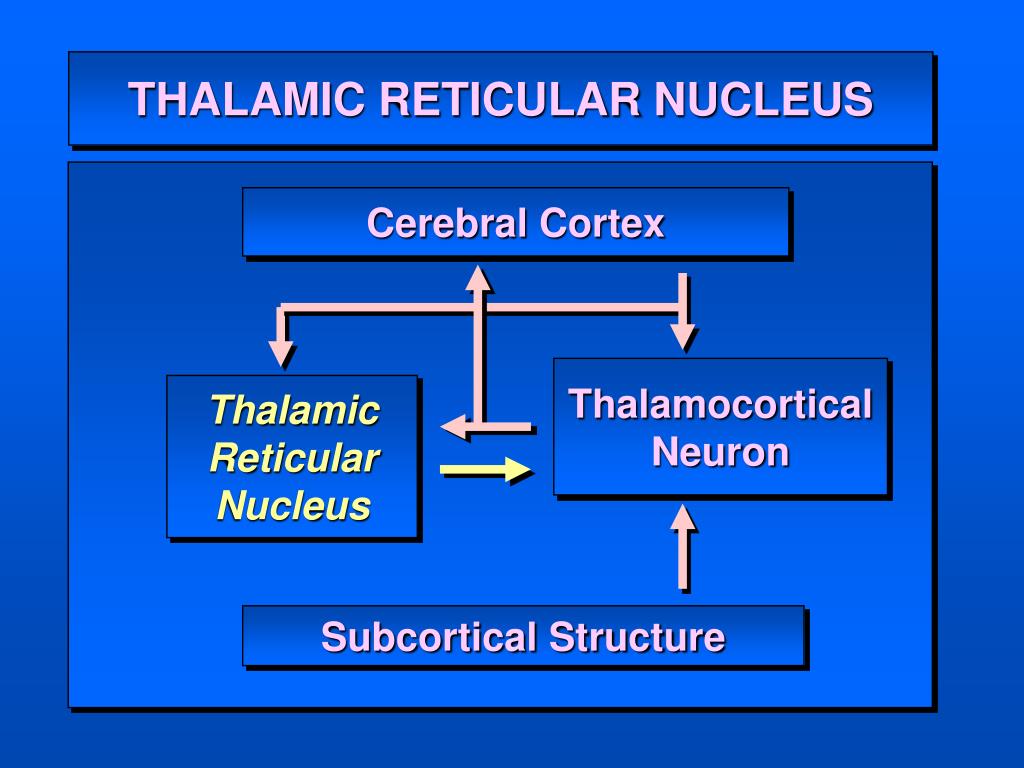 THALAMIC RETICULAR NUCLEUS

Cerebral Cortex

Thalamic Reticular Nucleus

Thalamocortical Neuron

Subcortical Structure